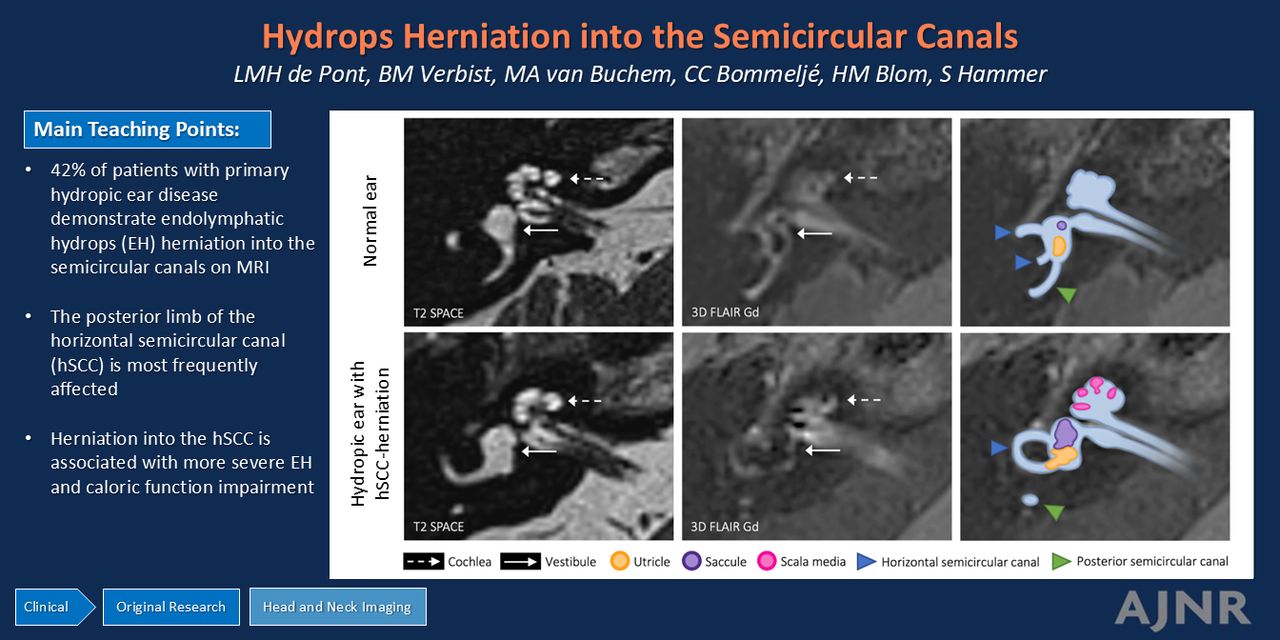 Hydrops Herniation into the Semicircular Canals

LMH de Pont, BM Verbist, MA van Buchem, CC Bommeljé, HM Blom, S Hammer

Main Teaching Points:

• 42% of patients with primary hydropic ear disease demonstrate endolymphatic hydrops (EH) herniation into the semicircular canals on MRI

• The posterior limb of the horizontal semicircular canal (hSCC) is most frequently affected

• Herniation into the hSCC is associated with more severe EH and caloric function impairment

Normal ear

T2 SPACE

3D FLAIR Gd

Hydropic ear with hSCC-herniation

T2 SPACE

3D FLAIR Gd

Cochlea Vestibule Utricle Saccule Scala media Horizontal semicircular canal Posterior semicircular canal

Clinical

Original Research

Head and Neck Imaging

AJNR